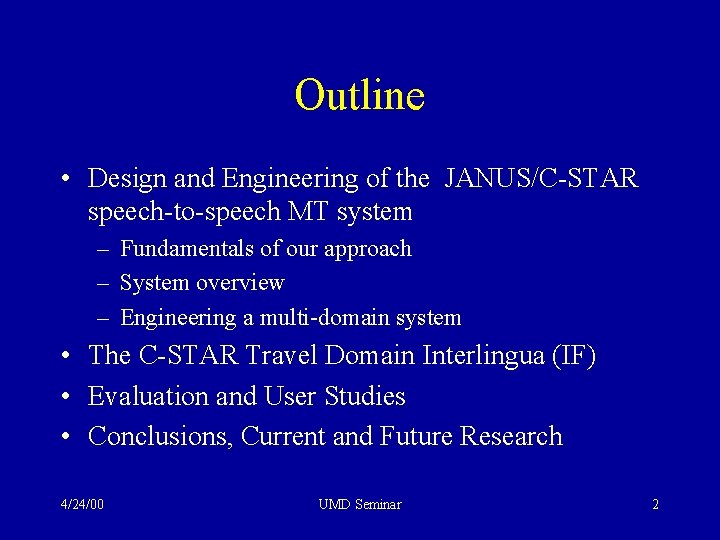 Outline

• Design and Engineering of the JANUS/C-STAR speech-to-speech MT system
– Fundamentals of our approach
– System overview
– Engineering a multi-domain system
• The C-STAR Travel Domain Interlingua (IF)
• Evaluation and User Studies
• Conclusions, Current and Future Research

4/24/00
UMD Seminar
2